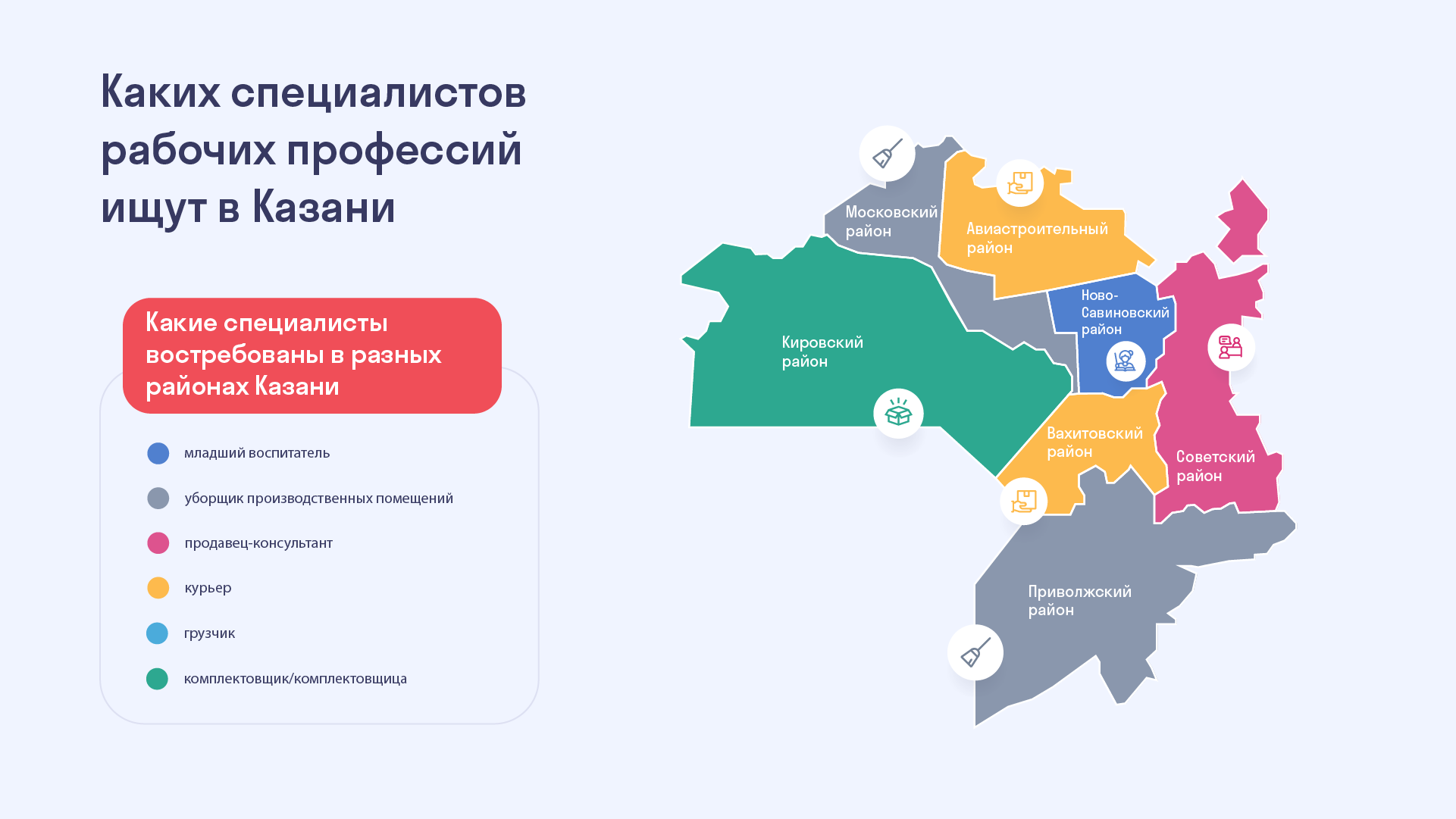 Каких специалистов рабочих профессий ищут в Казани

Какие специалисты востребованы в разных районах Казани

младший воспитатель

уборщик производственных помещений

продавец-консультант

курьер

грузчик

комплектовщик/комплектовщица

Московский район

Авиастроительный район

Ново-Савиновский район

Кировский район

Вахитовский район

Советский район

Приволжский район